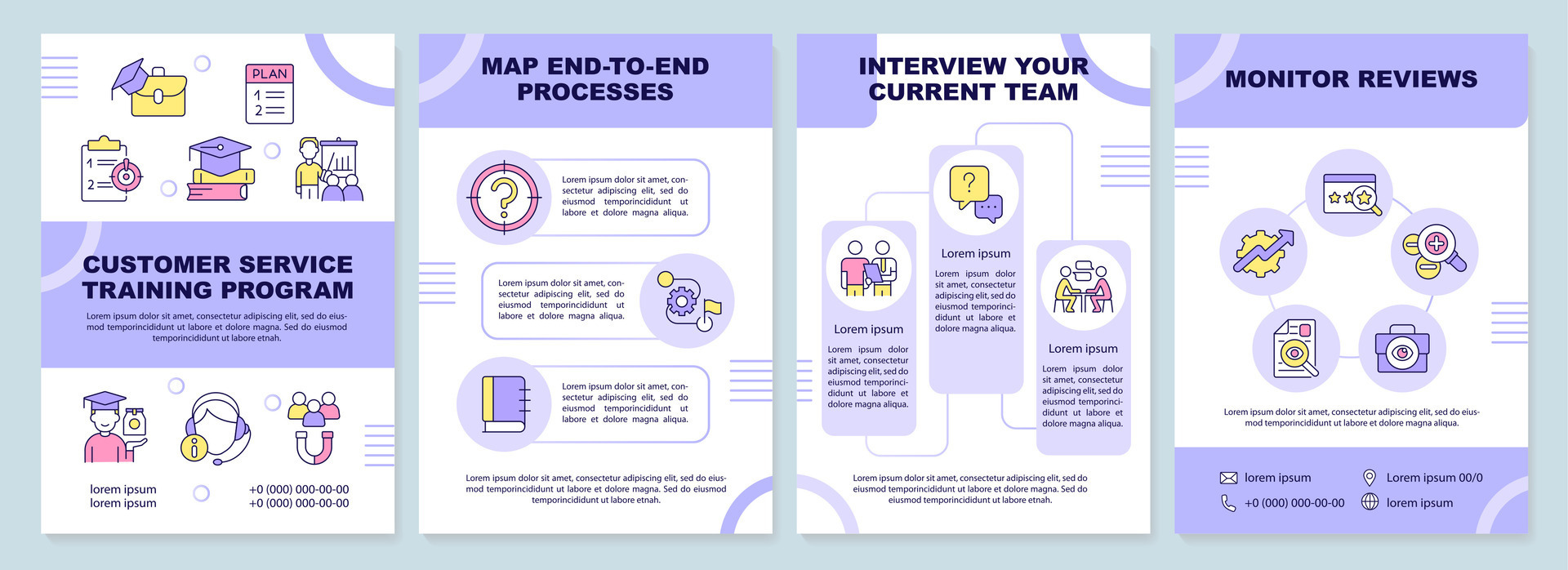 PLAN
1
2

1
2

CUSTOMER SERVICE TRAINING PROGRAM

Lorem ipsum dolor sit amet, consectetur adipiscing elit, sed do eiusmod temporincididunt ut labore et dolore magna. Sed do eiusmod temporincididunt ut labore etnah.

lorem ipsum
lorem ipsum

+0 (000) 000-00-00
+0 (000) 000-00-00

MAP END-TO-END PROCESSES

Lorem ipsum dolor sit amet, consectetur adipiscing elit, sed do eiusmod temporincididunt ut labore et dolore magna aliqua.

Lorem ipsum dolor sit amet, consectetur adipiscing elit, sed do eiusmod temporincididunt ut labore et dolore magna aliqua.

Lorem ipsum dolor sit amet, consectetur adipiscing elit, sed do eiusmod temporincididunt ut labore et dolore magna aliqua.

Lorem ipsum dolor sit amet, consectetur adipiscing elit, sed do eiusmod temporincididunt ut labore et dolore magna. Sed do eiusmod temporincididunt ut labore etnah.

INTERVIEW YOUR CURRENT TEAM

Lorem ipsum

Lorem ipsum dolor sit amet, consectetur adipiscing elit, sed do eiusmod temporincididunt ut labore et dolore magna aliqua.

Lorem ipsum

Lorem ipsum dolor sit amet, consectetur adipiscing elit, sed do eiusmod temporincididunt ut labore et dolore magna aliqua.

Lorem ipsum

Lorem ipsum dolor sit amet, consectetur adipiscing elit, sed do eiusmod temporincididunt ut labore et dolore magna aliqua.

Lorem ipsum dolor sit amet, consectetur adipiscing elit, sed do eiusmod temporincididunt ut labore et dolore magna. Sed do eiusmod temporincididunt ut labore etnah.

MONITOR REVIEWS

Lorem ipsum dolor sit amet, consectetur adipiscing elit, sed do eiusmod temporincididunt ut labore et dolore magna aliqua.

lorem ipsum
+0 (000) 000-00-00
Lorem ipsum 00/0
lorem ipsum